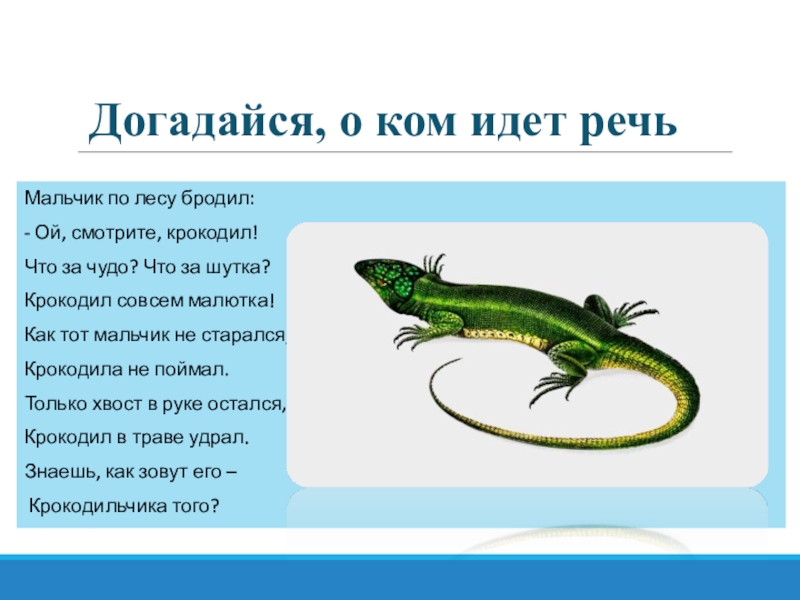 Догадайся, о ком идет речь

Мальчик по лесу бродил:
- Ой, смотрите, крокодил!
Что за чудо? Что за шутка?
Крокодил совсем малютка!
Как тот мальчик не старался,
Крокодила не поймал.
Только хвост в руке остался,
Крокодил в траве удрал.
Знаешь, как зовут его –
Крокодильчика того?